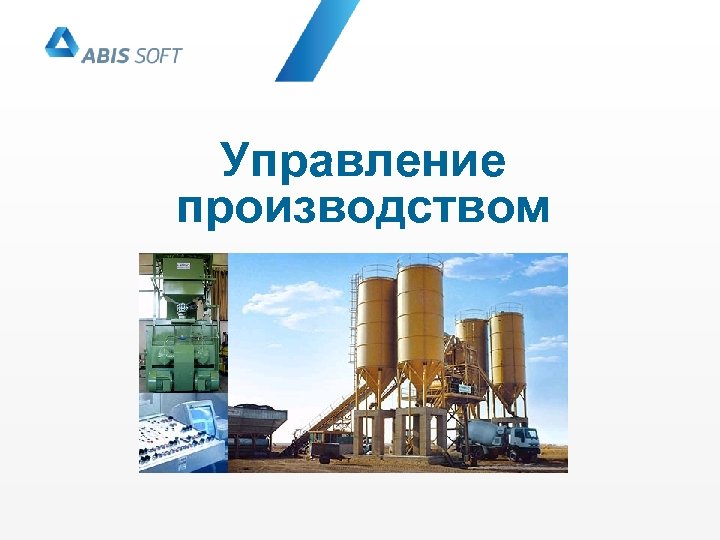 ABIS SOFT

Управление производством